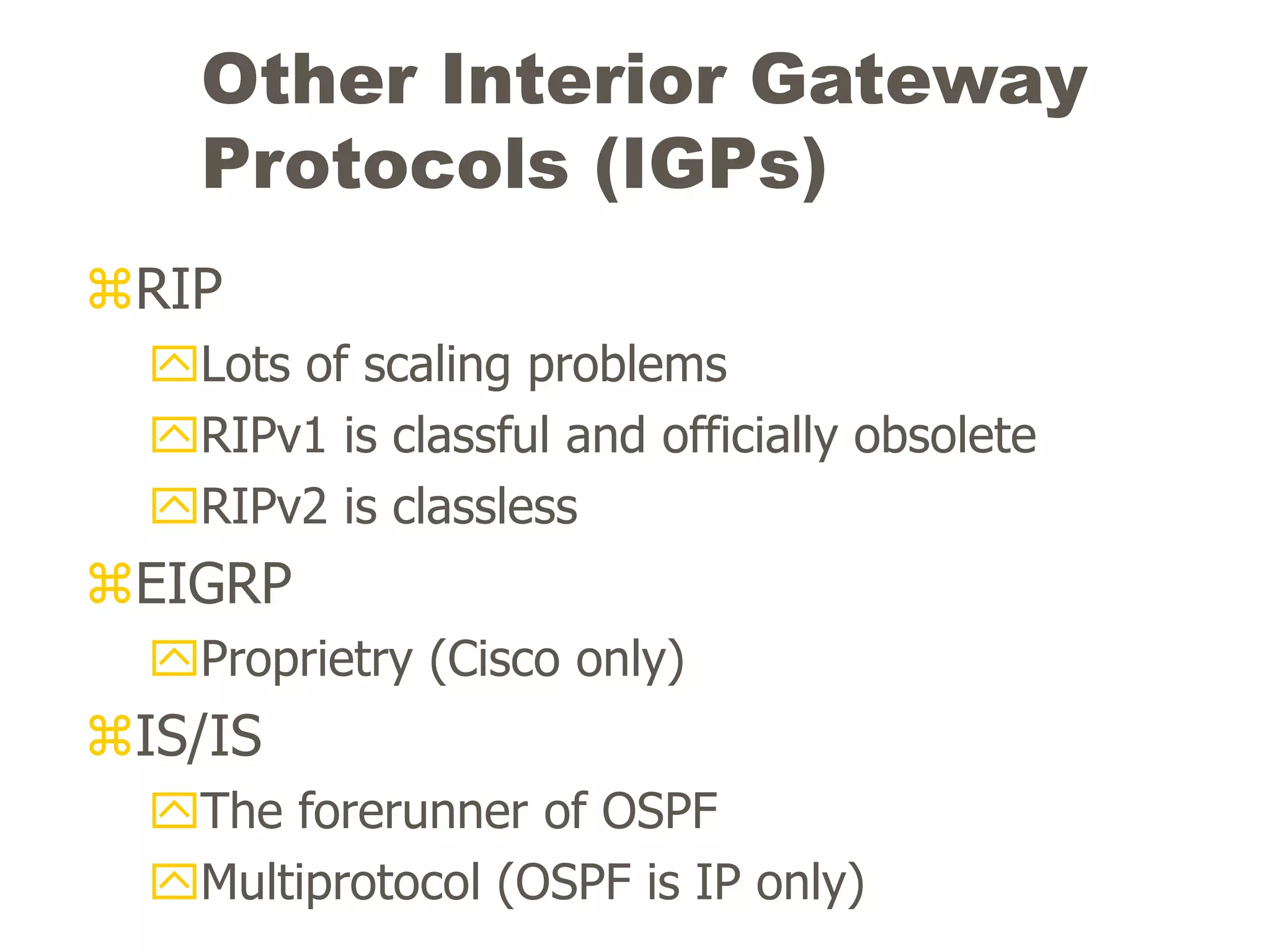 Other Interior Gateway Protocols (IGPs)

⌘RIP

Lots of scaling problems

RIPv1 is classful and officially obsolete

RIPv2 is classless

⌘EIGRP

Proprietry (Cisco only)

⌘IS/IS

The forerunner of OSPF

Multiprotocol (OSPF is IP only)